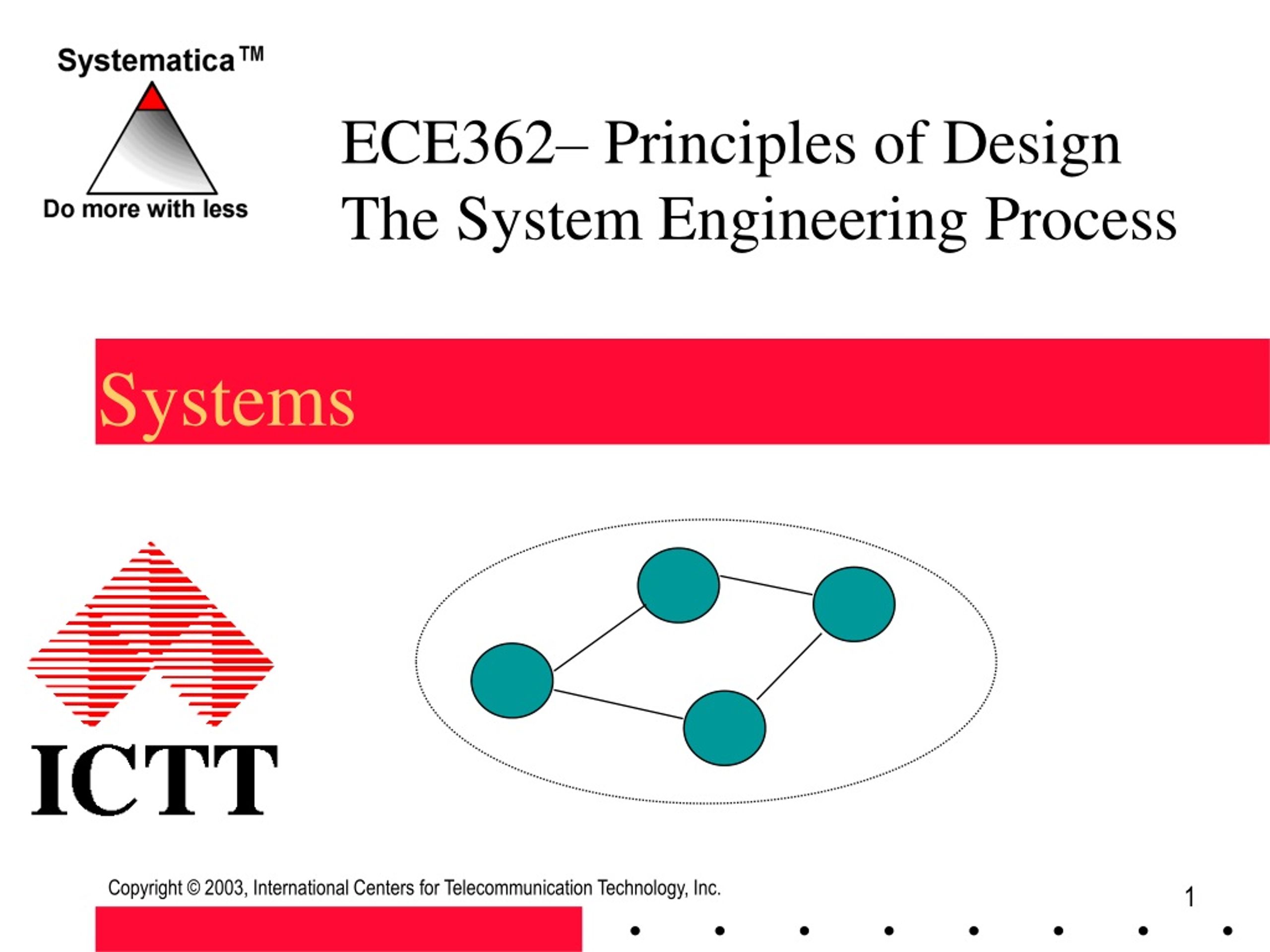 Systematica™

Do more with less

ECE362– Principles of Design
The System Engineering Process

Systems

ICTT

Copyright © 2003, International Centers for Telecommunication Technology, Inc.

1